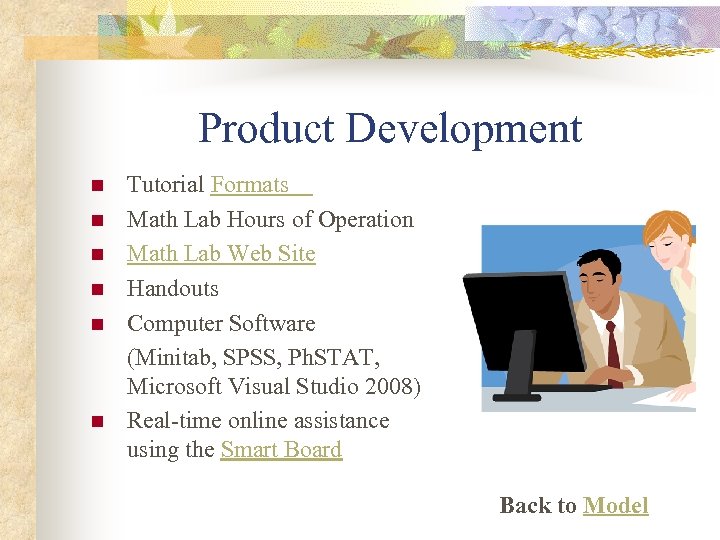 Product Development

- Tutorial Formats
- Math Lab Hours of Operation
- Math Lab Web Site
- Handouts
- Computer Software
(Minitab, SPSS, PhSTAT, Microsoft Visual Studio 2008)
- Real-time online assistance using the Smart Board

Back to Model